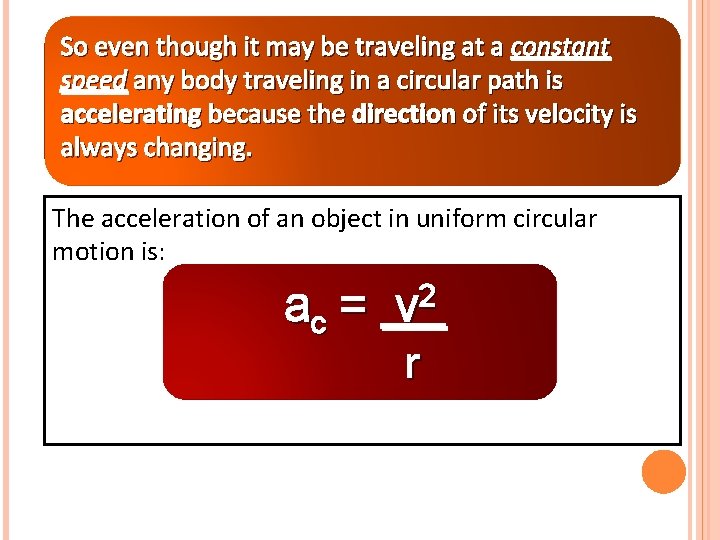 So even though it may be traveling at a constant speed any body traveling in a circular path is accelerating because the direction of its velocity is always changing.

The acceleration of an object in uniform circular motion is:

$a_c = \frac{v^2}{r}$